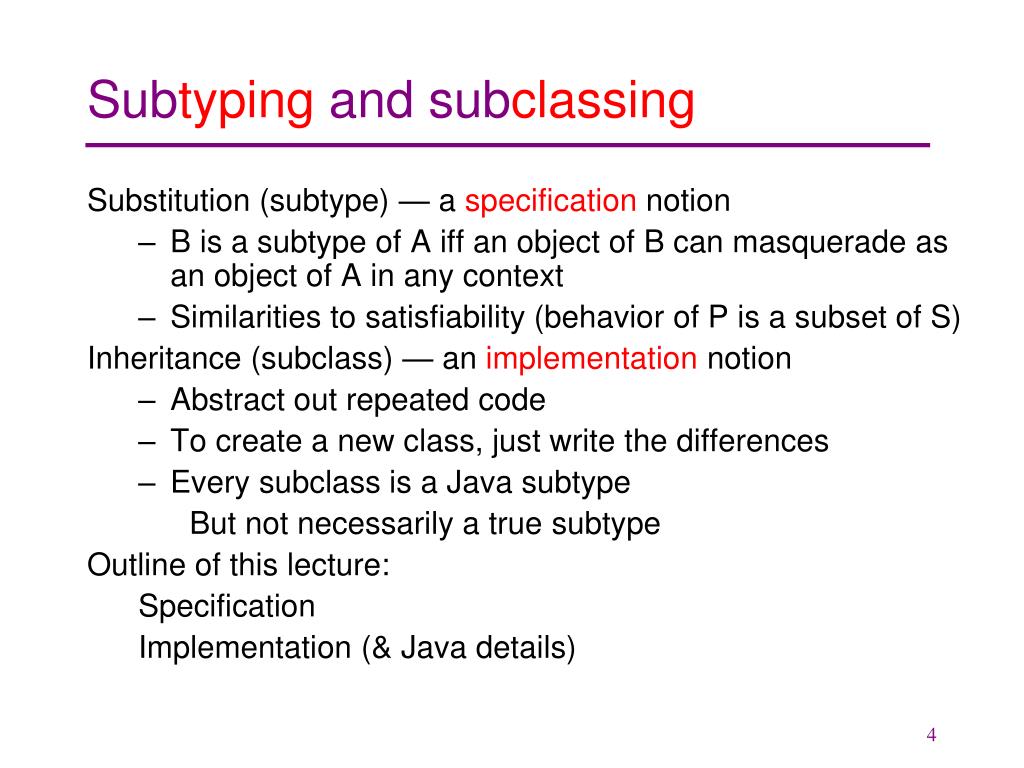 Subtyping and subclassing

Substitution (subtype) — a specification notion
– B is a subtype of A iff an object of B can masquerade as an object of A in any context
– Similarities to satisfiability (behavior of P is a subset of S)
Inheritance (subclass) — an implementation notion
– Abstract out repeated code
– To create a new class, just write the differences
– Every subclass is a Java subtype
But not necessarily a true subtype
Outline of this lecture:
Specification
Implementation (& Java details)

4